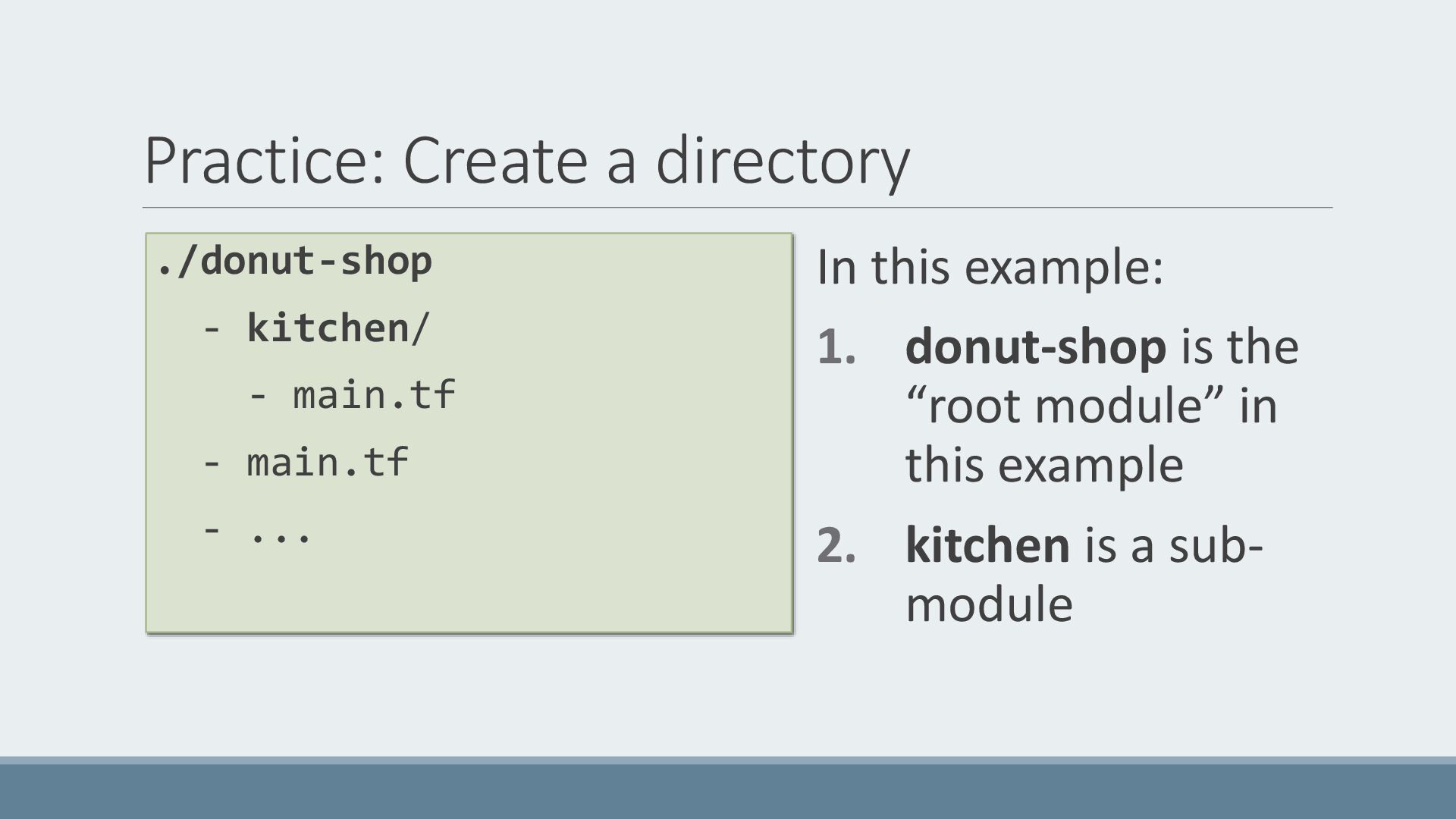 Practice: Create a directory

./donut-shop

- kitchen/

- main.tf

- main.tf

- ...

In this example:

1. donut-shop is the “root module” in this example

2. kitchen is a sub-module